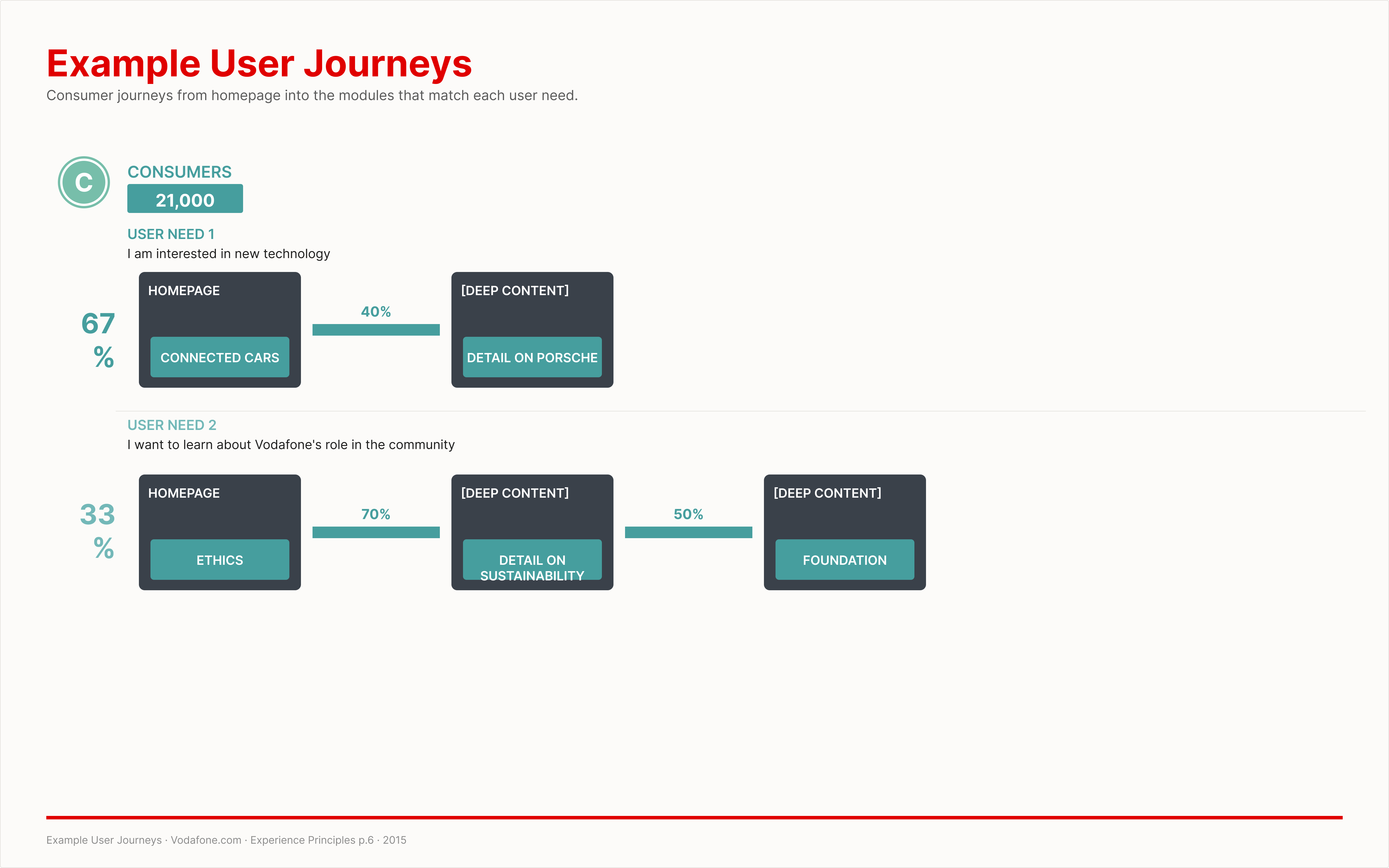 Example User Journeys

Consumer journeys from homepage into the modules that match each user need.

C

CONSUMERS

21,000

USER NEED 1

I am interested in new technology

67 %

HOMEPAGE

CONNECTED CARS

40%

[DEEP CONTENT]

DETAIL ON PORSCHE

USER NEED 2

I want to learn about Vodafone's role in the community

33 %

HOMEPAGE

ETHICS

70%

[DEEP CONTENT]

DETAIL ON SUSTAINABILITY

50%

[DEEP CONTENT]

FOUNDATION

Example User Journeys · Vodafone.com · Experience Principles p.6 · 2015